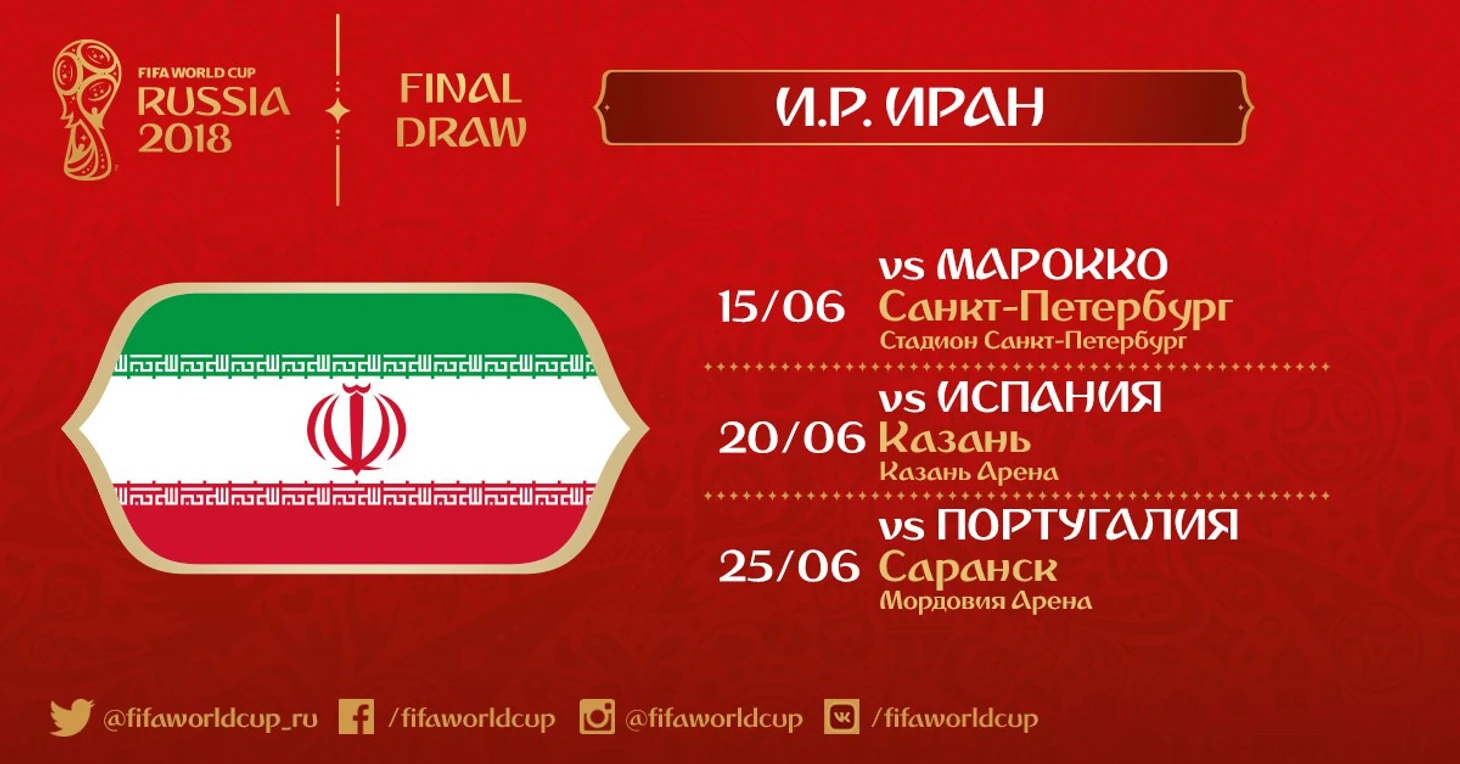 FIFA WORLD CUP
RUSSIA
2018

FINAL
DRAW

И.Р. ИРАН

15/06 vs МАРОККО
Санкт-Петербург
Стадион Санкт-Петербург

20/06 vs ИСПАНИЯ
Казань
Казань Арена

25/06 vs ПОРТУГАЛИЯ
Саранск
Мордовия Арена

@fifaworldcup_ru /fifaworldcup @fifaworldcup /fifaworldcup